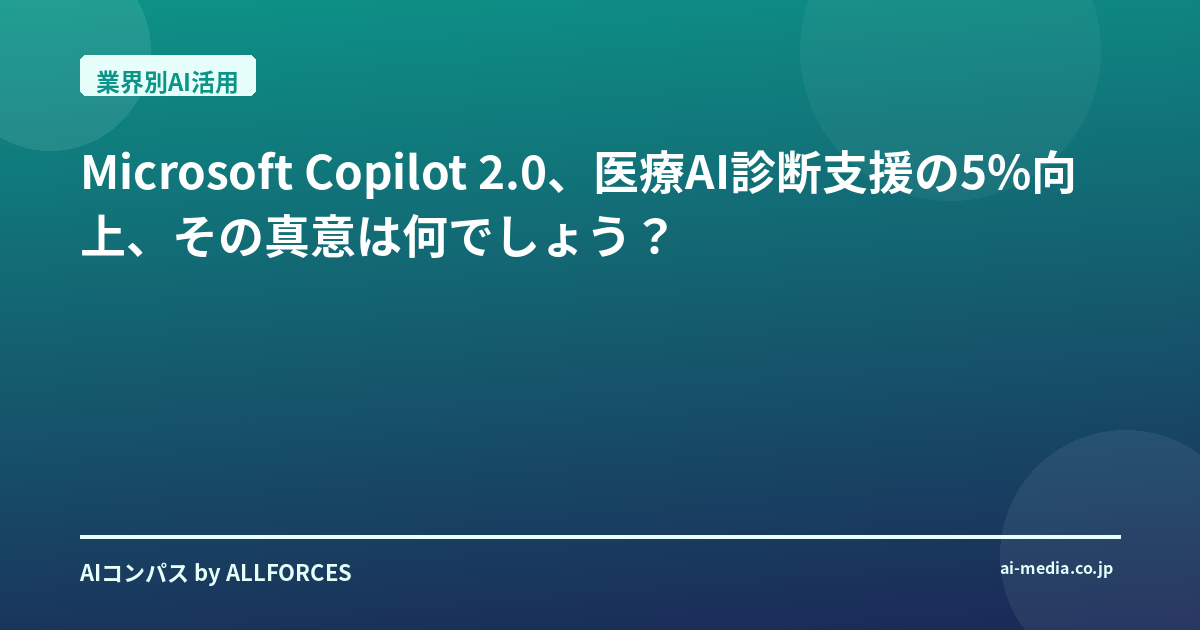 業界別AI活用

Microsoft Copilot 2.0、医療AI診断支援の5%向上、その真意は何でしょう？

AIコンパス by ALLFORCES

ai-media.co.jp